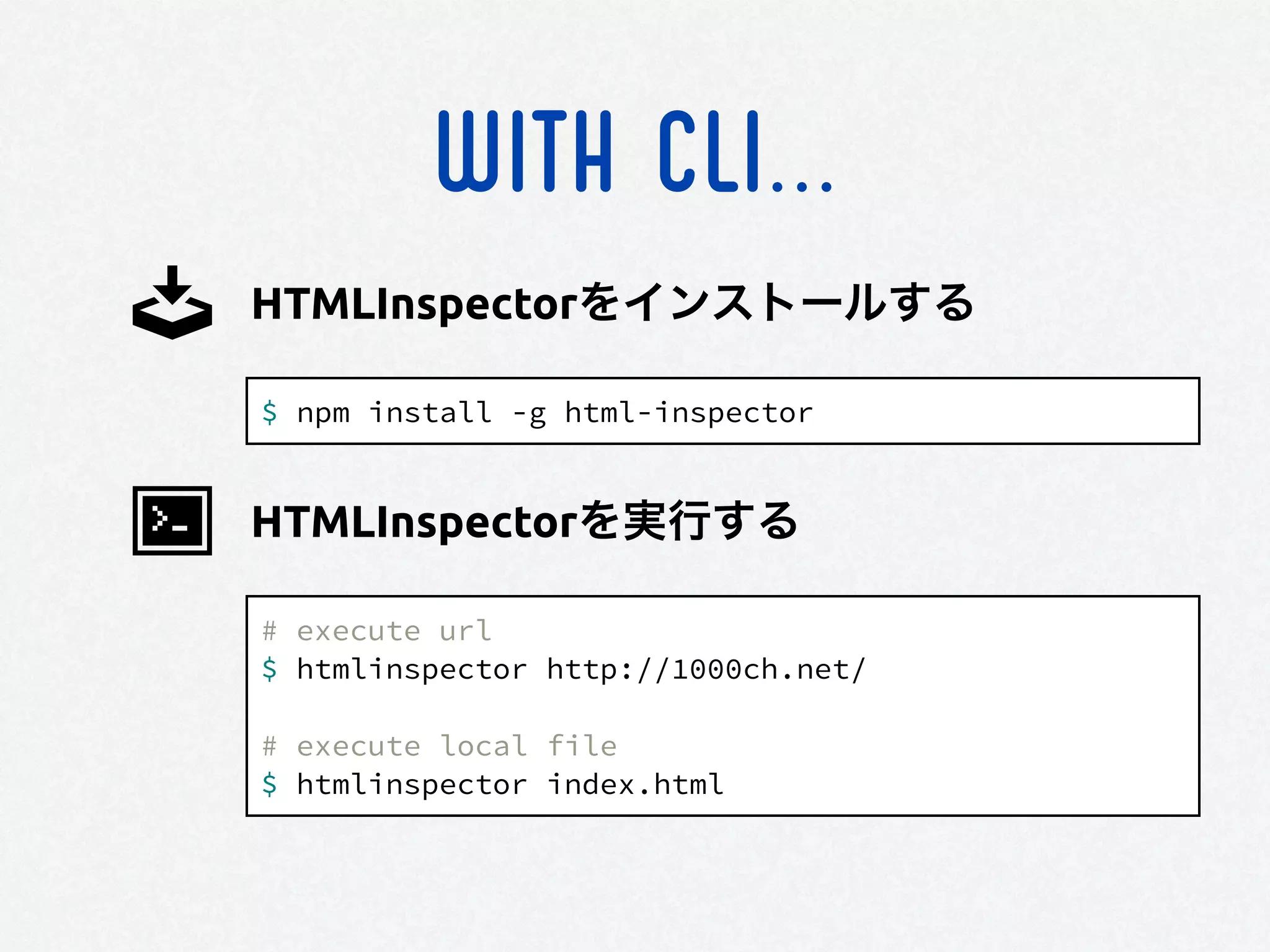 WITH CLI...

HTMLInspectorをインストールする

$ npm install -g html-inspector

HTMLInspectorを実行する

# execute url
$ htmlinspector http://1000ch.net/

# execute local file
$ htmlinspector index.html